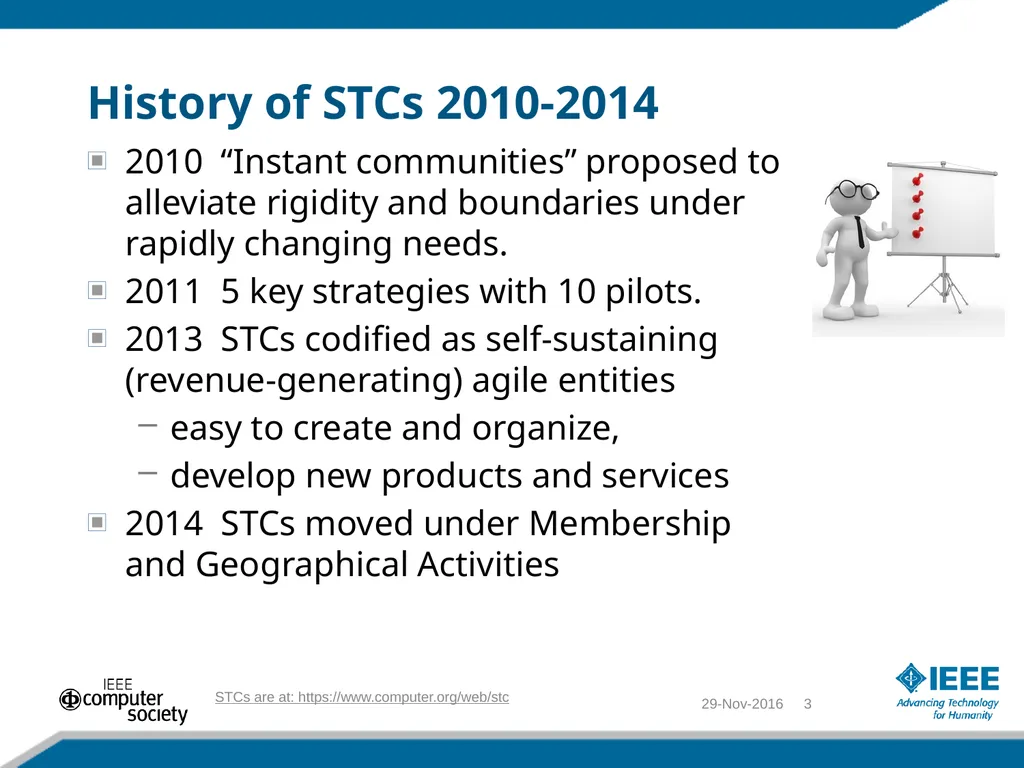 History of STCs 2010-2014

2010 “Instant communities” proposed to alleviate rigidity and boundaries under rapidly changing needs.

2011 5 key strategies with 10 pilots.

2013 STCs codified as self-sustaining (revenue-generating) agile entities

– easy to create and organize,

– develop new products and services

2014 STCs moved under Membership and Geographical Activities

IEEE computer society

STCs are at: https://www.computer.org/web/stc

29-Nov-2016 3

IEEE
Advancing Technology for Humanity